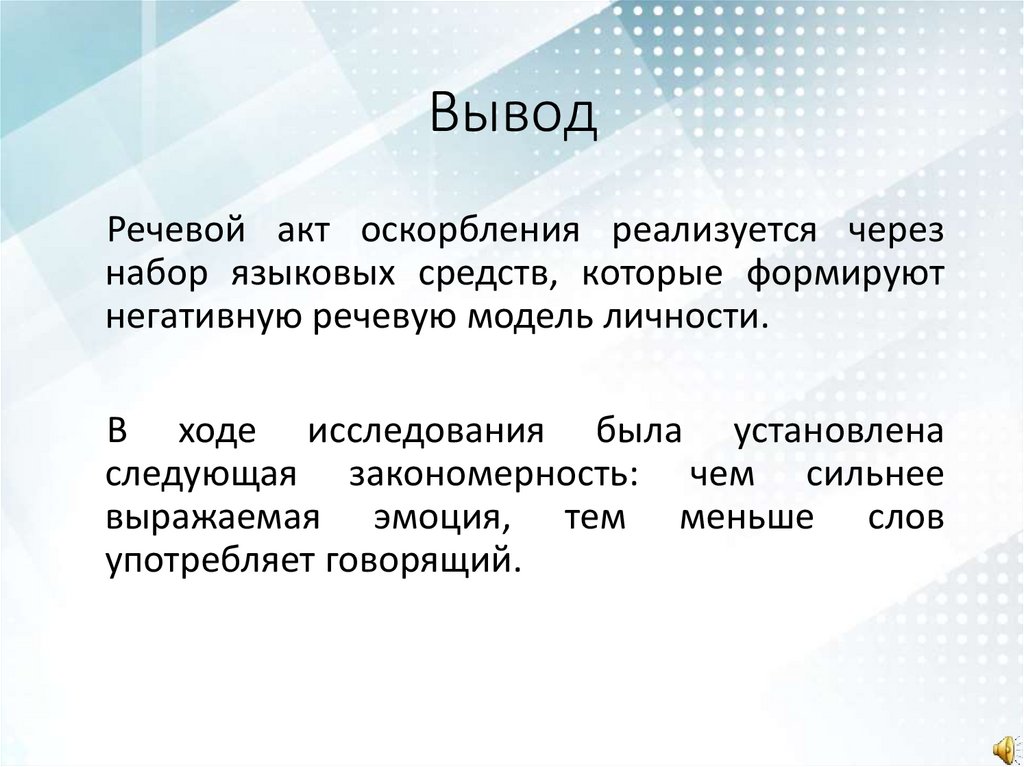 Вывод

Речевой акт оскорбления реализуется через набор языковых средств, которые формируют негативную речевую модель личности.

В ходе исследования была установлена следующая закономерность: чем сильнее выражаемая эмоция, тем меньше слов употребляет говорящий.